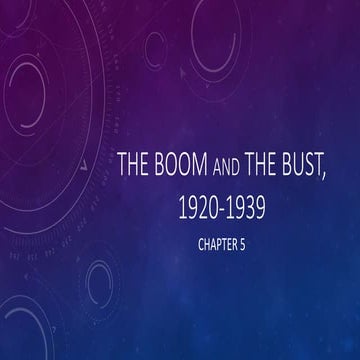 THE BOOM AND THE BUST, 1920-1939

CHAPTER 5